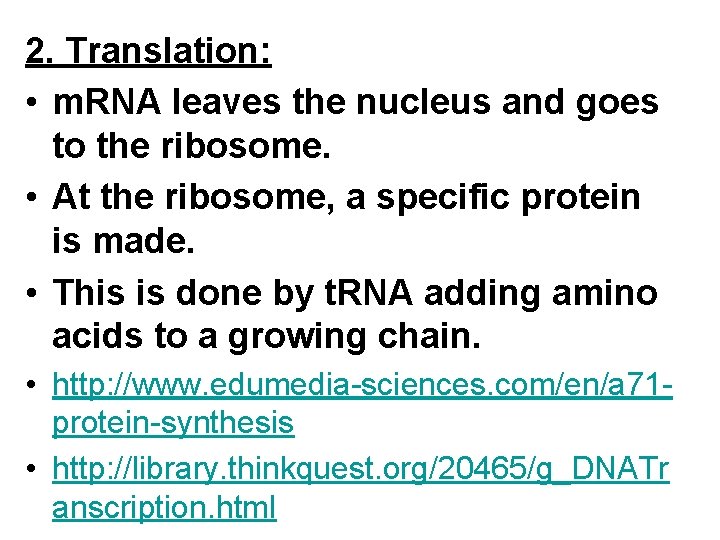 2. Translation:

• mRNA leaves the nucleus and goes to the ribosome.

• At the ribosome, a specific protein is made.

• This is done by tRNA adding amino acids to a growing chain.

• http://www.edumedia-sciences.com/en/a71-protein-synthesis

• http://library.thinkquest.org/20465/g_DNATranscription.html